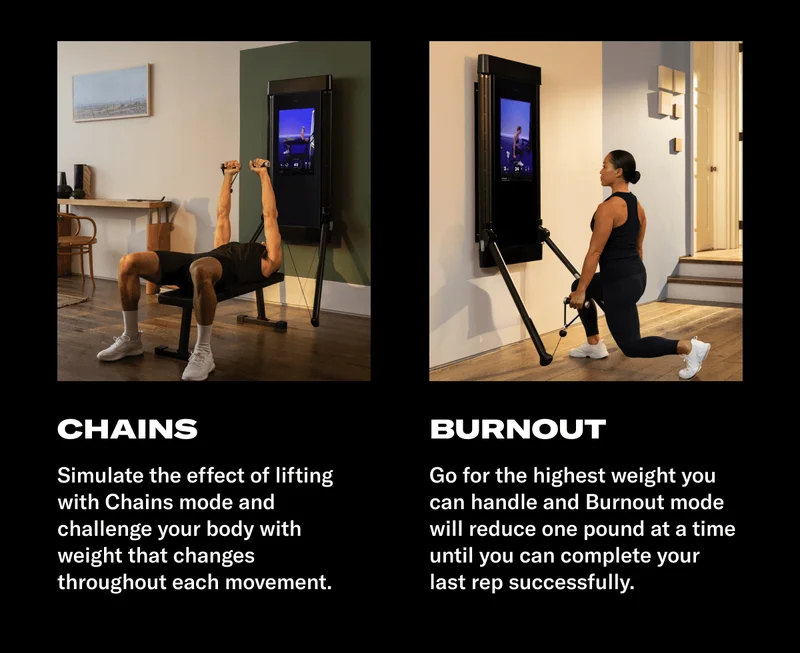 CHAINS

Simulate the effect of lifting with Chains mode and challenge your body with weight that changes throughout each movement.

BURNOUT

Go for the highest weight you can handle and Burnout mode will reduce one pound at a time until you can complete your last rep successfully.